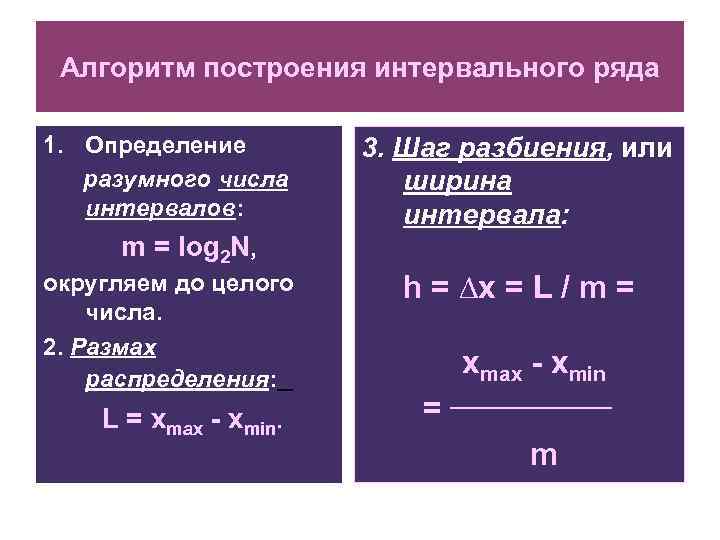 Алгоритм построения интервального ряда

1. Определение разумного числа интервалов:

$m = \log_2 N$,

округляем до целого числа.

2. Размах распределения:

$L = x_{max} - x_{min}$.

3. Шаг разбиения, или ширина интервала:

$h = \Delta x = L / m =$

$= \frac{x_{max} - x_{min}}{m}$